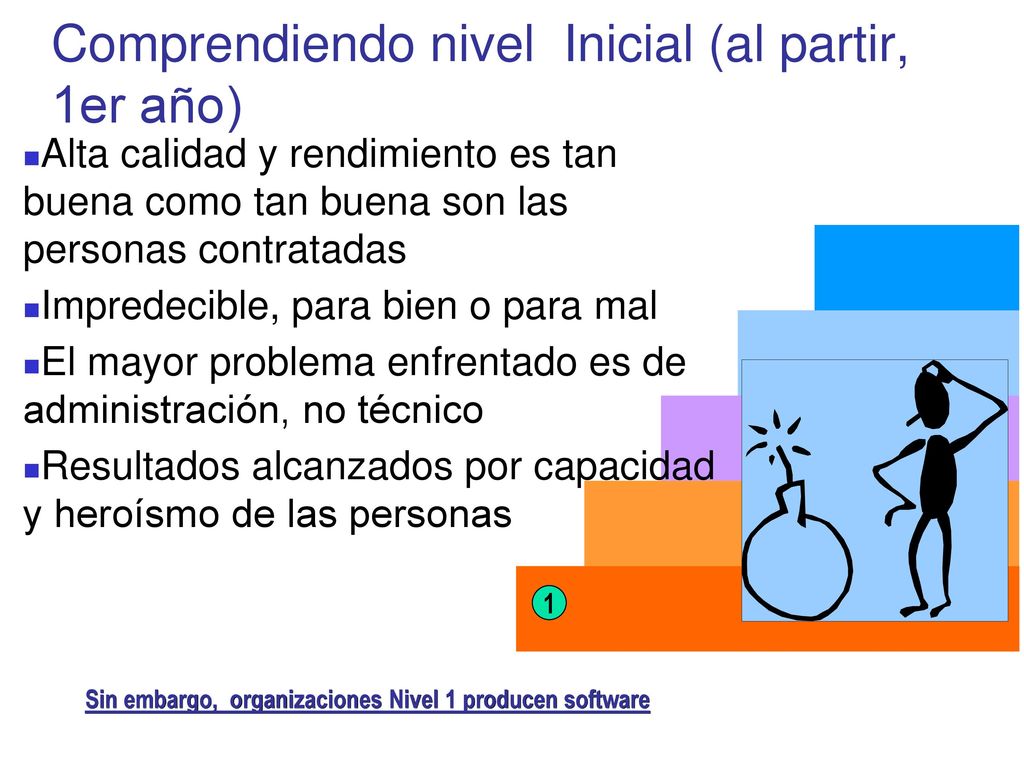 Comprendiendo nivel Inicial (al partir, 1er año)

Alta calidad y rendimiento es tan buena como tan buena son las personas contratadas

Impredecible, para bien o para mal

El mayor problema enfrentado es de administración, no técnico

Resultados alcanzados por capacidad y heroísmo de las personas

1

Sin embargo, organizaciones Nivel 1 producen software